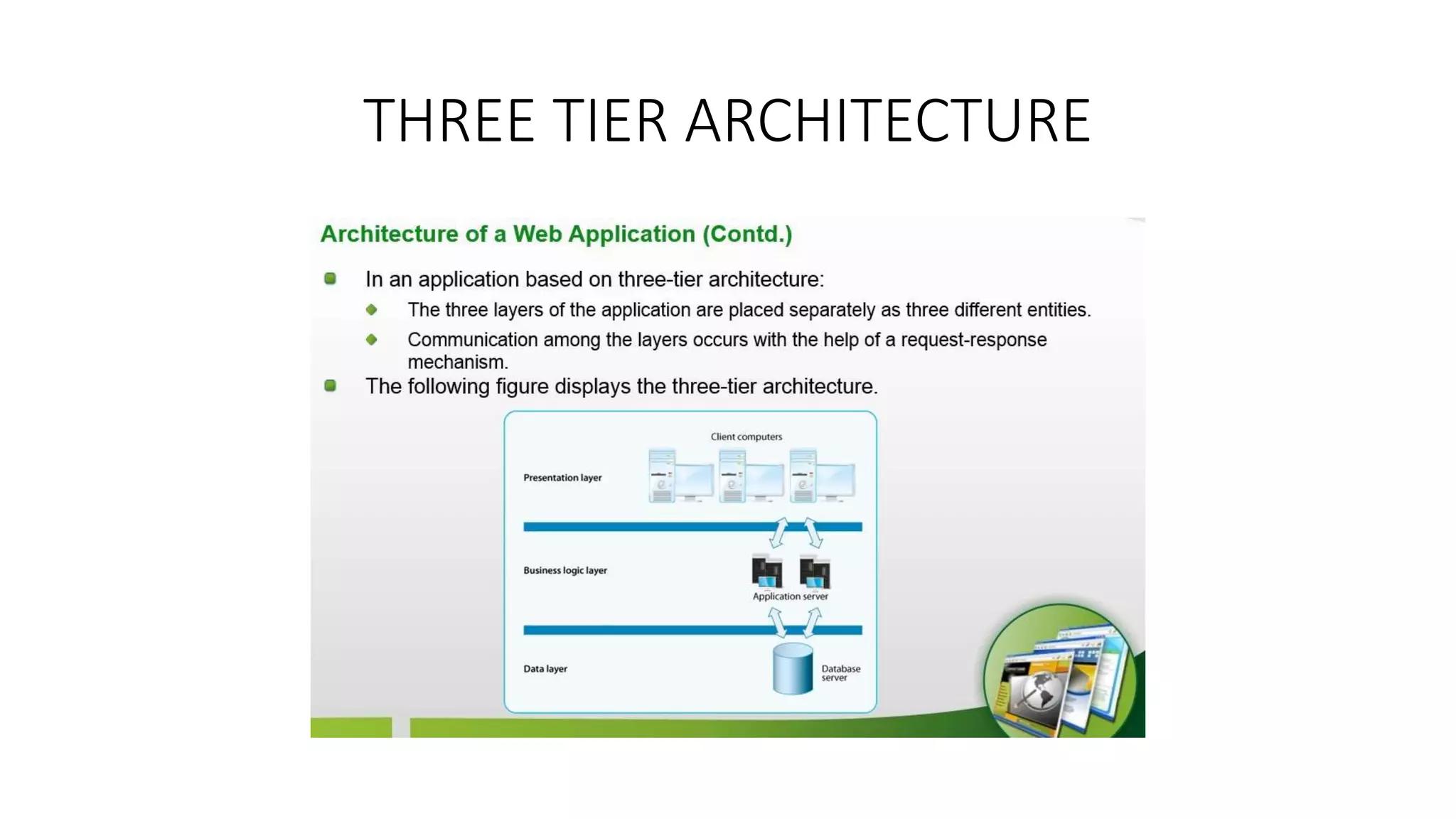 THREE TIER ARCHITECTURE

Architecture of a Web Application (Contd.)

In an application based on three-tier architecture:

The three layers of the application are placed separately as three different entities.

Communication among the layers occurs with the help of a request-response mechanism.

The following figure displays the three-tier architecture.

Client computers

Presentation layer

Business logic layer

Application server

Data layer

Database server